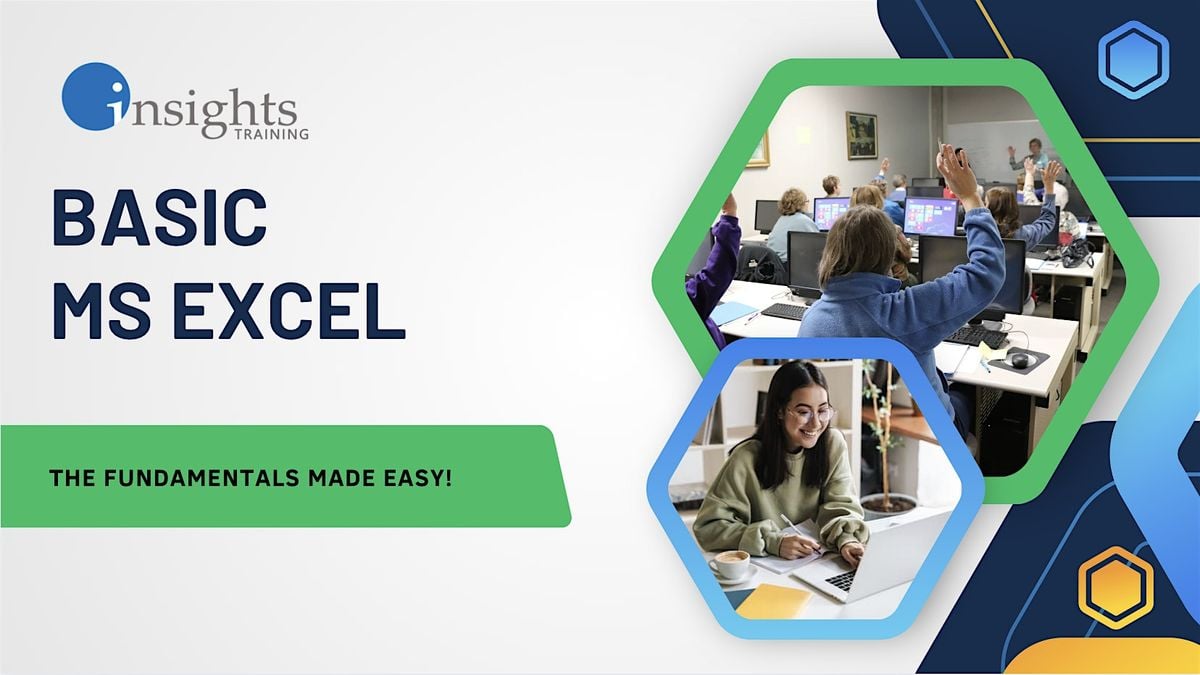 insights
TRAINING

BASIC
MS EXCEL

THE FUNDAMENTALS MADE EASY!